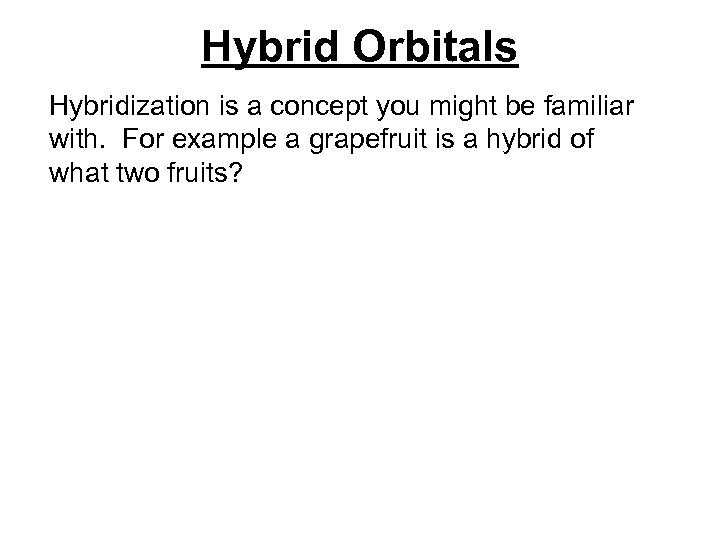 Hybrid Orbitals

Hybridization is a concept you might be familiar with. For example a grapefruit is a hybrid of what two fruits?